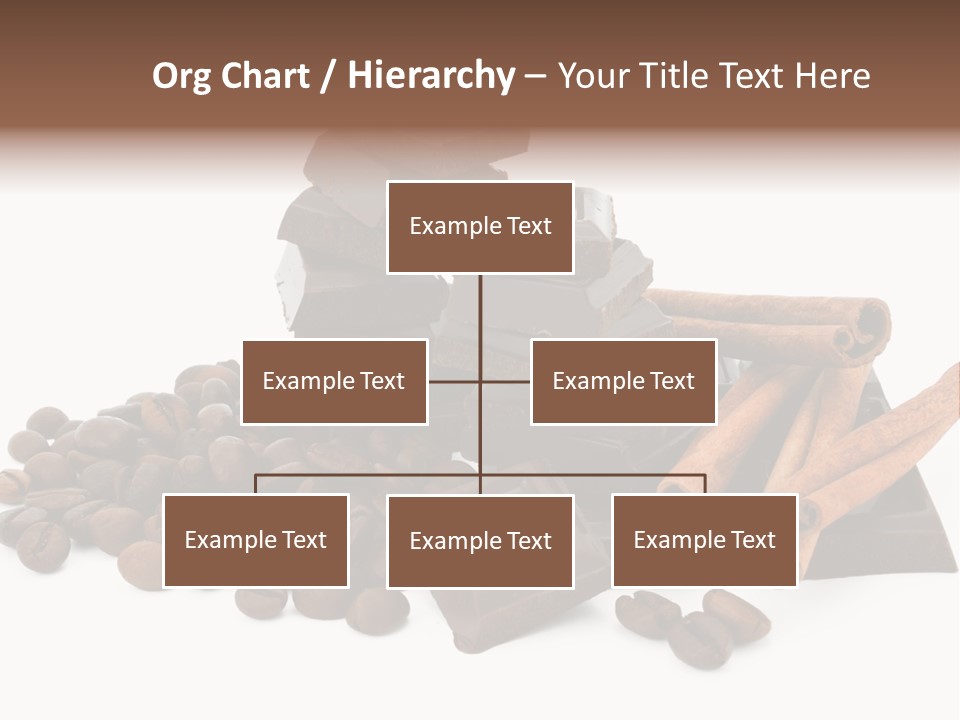 Org Chart / Hierarchy – Your Title Text Here

Example Text

Example Text

Example Text

Example Text

Example Text

Example Text